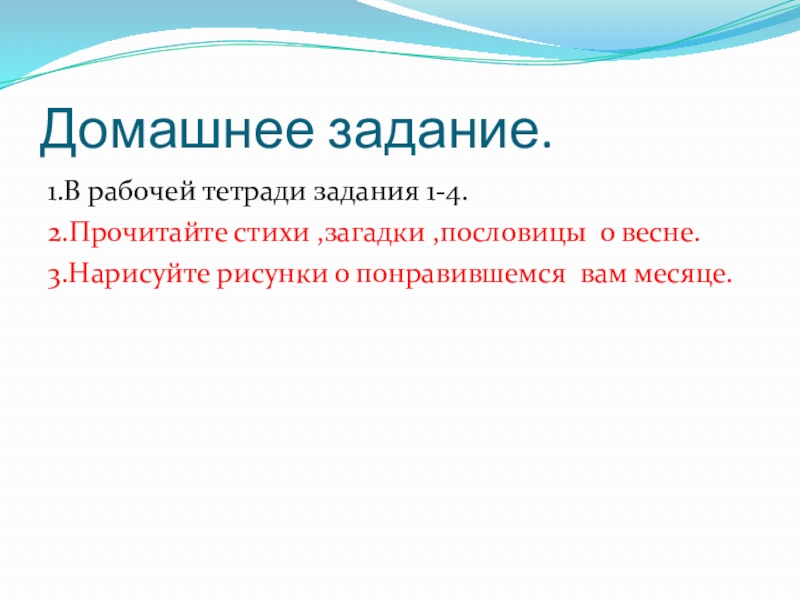 Домашнее задание.

1.В рабочей тетради задания 1-4.

2.Прочитайте стихи ,загадки ,пословицы о весне.

3.Нарисуйте рисунки о понравившемся вам месяце.